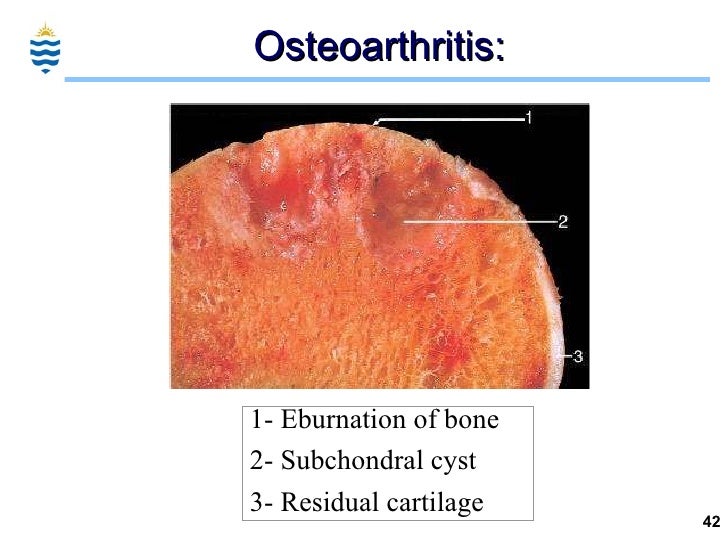 Osteoarthritis:

1

2

3

1- Eburnation of bone
2- Subchondral cyst
3- Residual cartilage

42